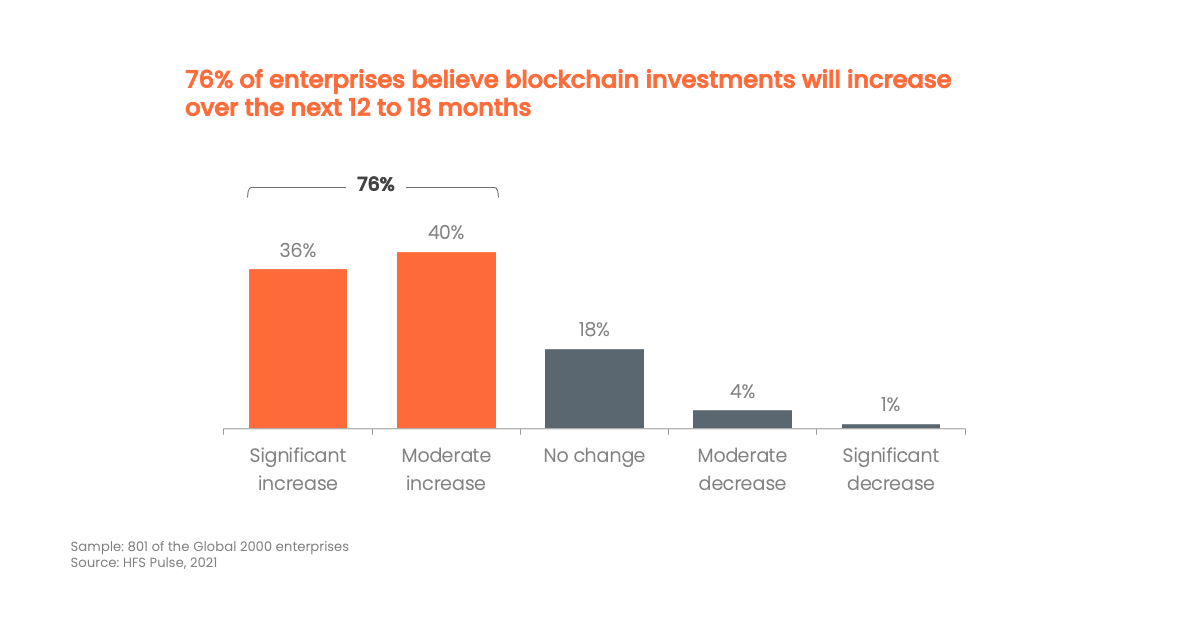 76% of enterprises believe blockchain investments will increase over the next 12 to 18 months

76%

36%

40%

18%

4%

1%

Significant increase

Moderate increase

No change

Moderate decrease

Significant decrease

Sample: 801 of the Global 2000 enterprises
Source: HFS Pulse, 2021